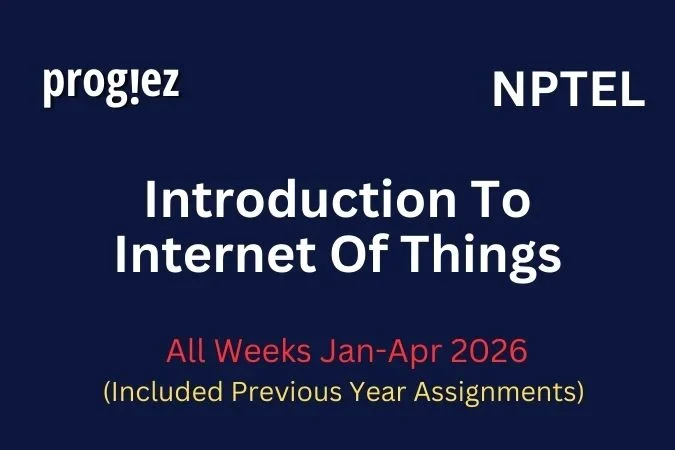 prog!ez

NPTEL

Introduction To Internet Of Things

All Weeks Jan-Apr 2026
(Included Previous Year Assignments)